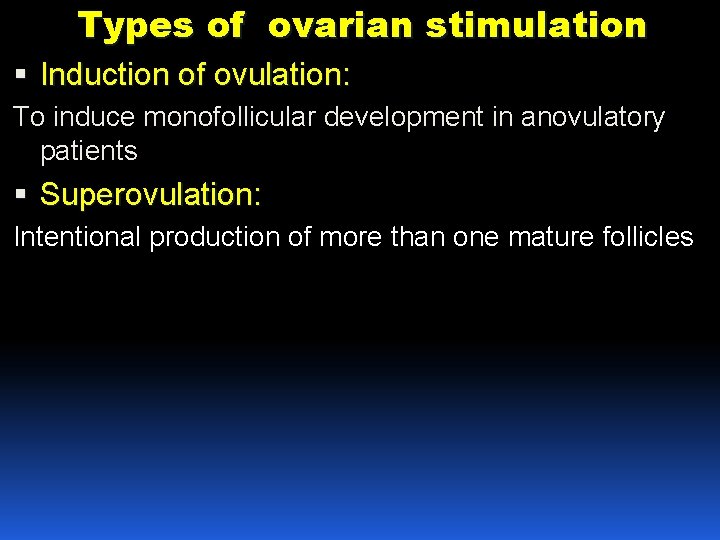 Types of ovarian stimulation

▪ Induction of ovulation:

To induce monofollicular development in anovulatory patients

▪ Superovulation:

Intentional production of more than one mature follicles